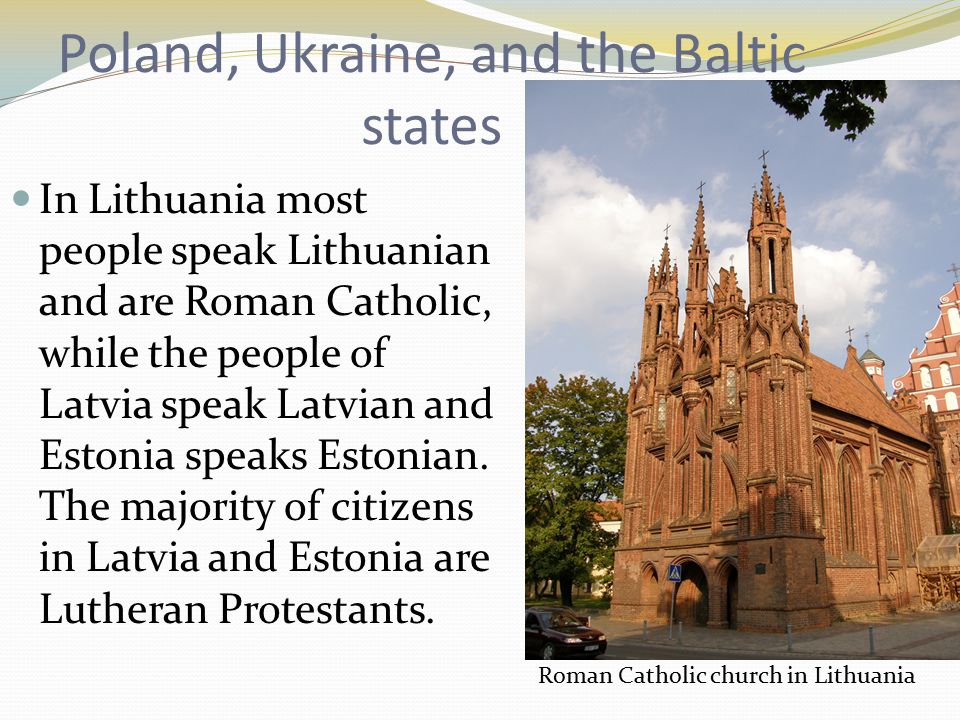 Poland, Ukraine, and the Baltic states

In Lithuania most people speak Lithuanian and are Roman Catholic, while the people of Latvia speak Latvian and Estonia speaks Estonian. The majority of citizens in Latvia and Estonia are Lutheran Protestants.

Roman Catholic church in Lithuania